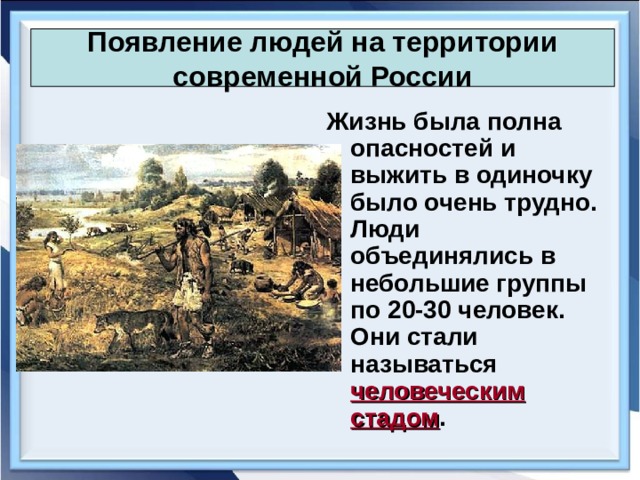 Появление людей на территории современной России

Жизнь была полна опасностей и выжить в одиночку было очень трудно. Люди объединялись в небольшие группы по 20-30 человек. Они стали называться человеческим стадом.